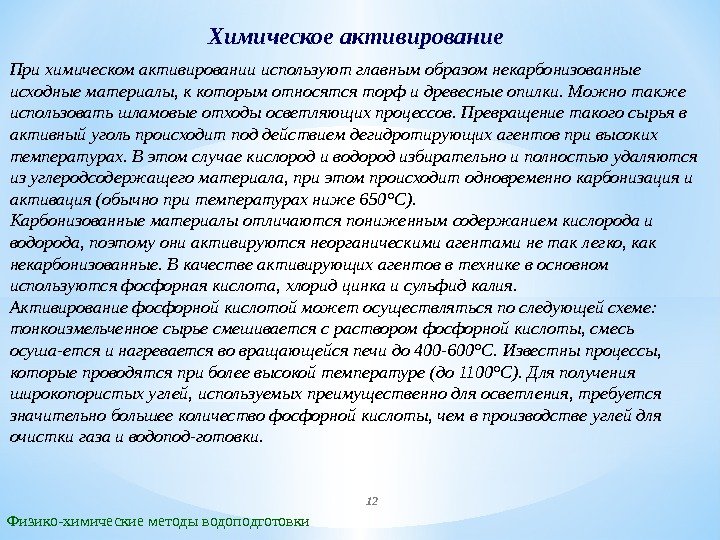 Химическое активирование

При химическом активировании используют главным образом некарбонизованные исходные материалы, к которым относятся торф и древесные опилки. Можно также использовать шламовые отходы осветляющих процессов. Превращение такого сырья в активный уголь происходит под действием дегидротирующих агентов при высоких температурах. В этом случае кислород и водород избирательно и полностью удаляются из углеродсодержащего материала, при этом происходит одновременно карбонизация и активация (обычно при температурах ниже 650°С).
Карбонизованные материалы отличаются пониженным содержанием кислорода и водорода, поэтому они активируются неорганическими агентами не так легко, как некарбонизованные. В качестве активирующих агентов в технике в основном используются фосфорная кислота, хлорид цинка и сульфид калия.
Активирование фосфорной кислотой может осуществляться по следующей схеме: тонкоизмельченное сырье смешивается с раствором фосфорной кислоты, смесь осуша-ется и нагревается во вращающейся печи до 400-600°С. Известны процессы, которые проводятся при более высокой температуре (до 1100°С). Для получения широкопористых углей, используемых преимущественно для осветления, требуется значительно большее количество фосфорной кислоты, чем в производстве углей для очистки газа и водопод-готовки.

12

Физико-химические методы водоподготовки